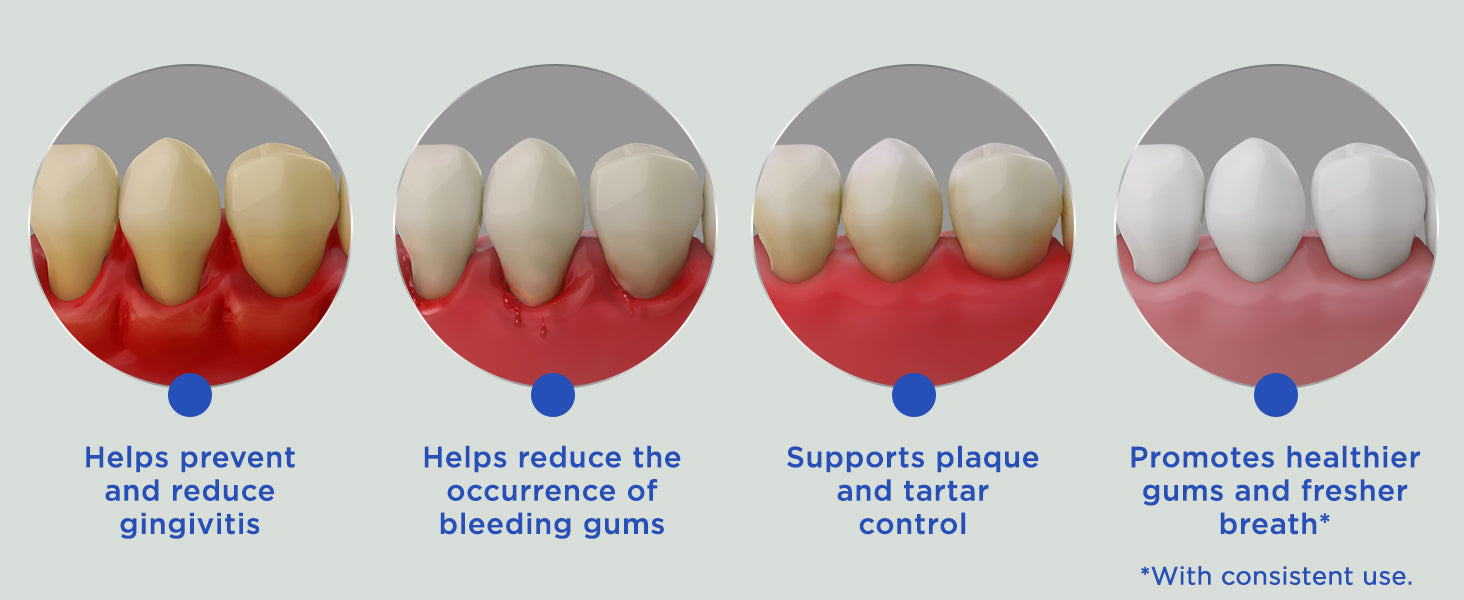 Helps prevent and reduce gingivitis

Helps reduce the occurrence of bleeding gums

Supports plaque and tartar control

Promotes healthier gums and fresher breath*

*With consistent use.